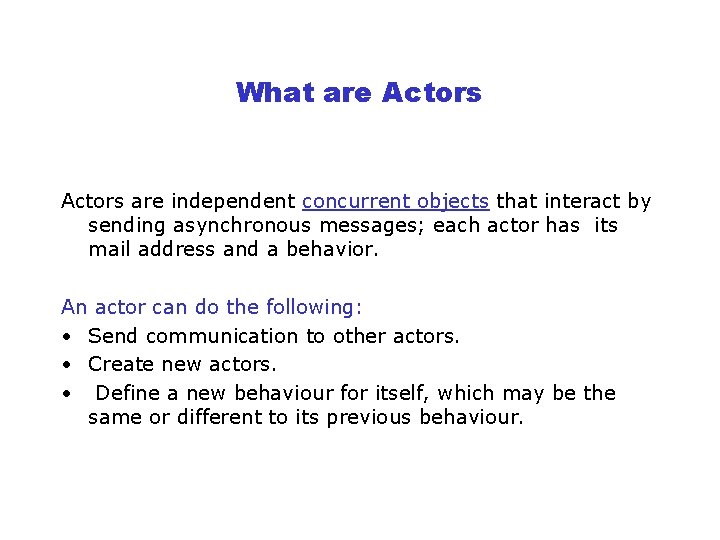 What are Actors

Actors are independent concurrent objects that interact by sending asynchronous messages; each actor has its mail address and a behavior.

An actor can do the following:
• Send communication to other actors.
• Create new actors.
• Define a new behaviour for itself, which may be the same or different to its previous behaviour.